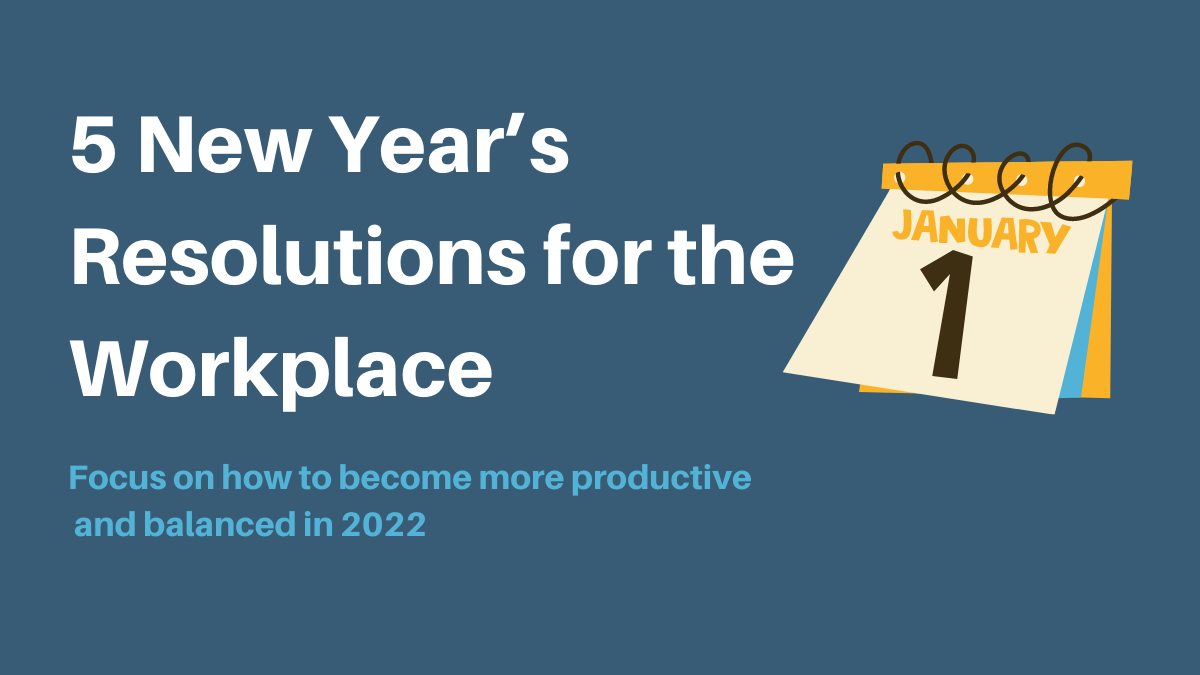 5 New Year’s Resolutions for the Workplace

Focus on how to become more productive and balanced in 2022

JANUARY
1